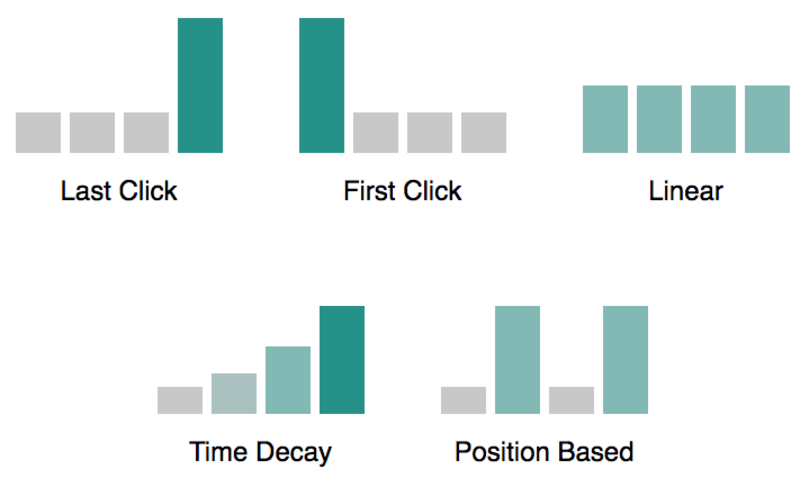 Last Click

First Click

Linear

Time Decay

Position Based